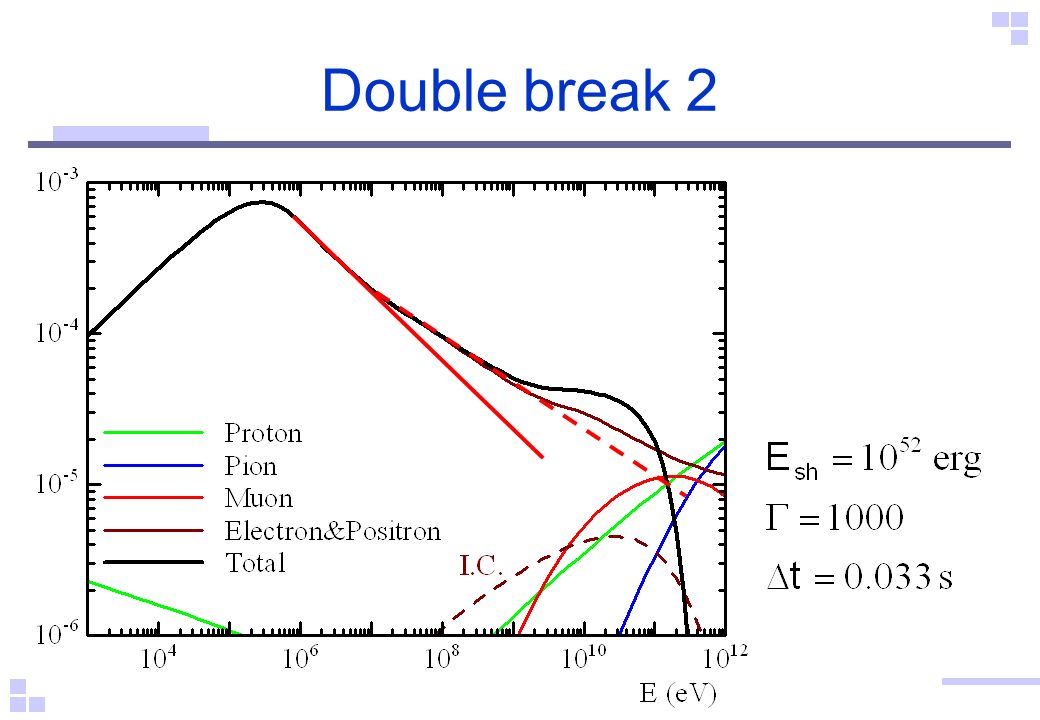 Double break 2

$10^{-3}$

$10^{-4}$

$10^{-5}$

$10^{-6}$

Proton

Pion

Muon

Electron&Positron

Total

I.C.

$10^{4}$ $10^{6}$ $10^{8}$ $10^{10}$ $10^{12}$

E (eV)

$E_{sh} = 10^{52}$ erg

$\Gamma = 1000$

$\Delta t = 0.033$ s